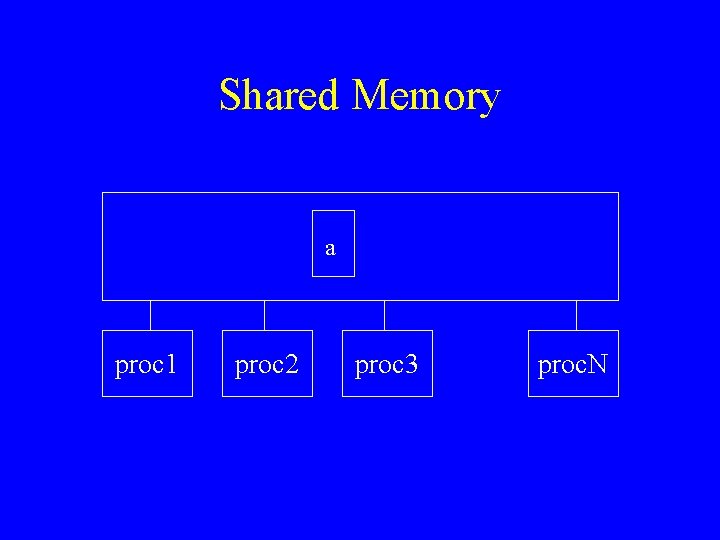 Shared Memory

a

proc1

proc2

proc3

procN